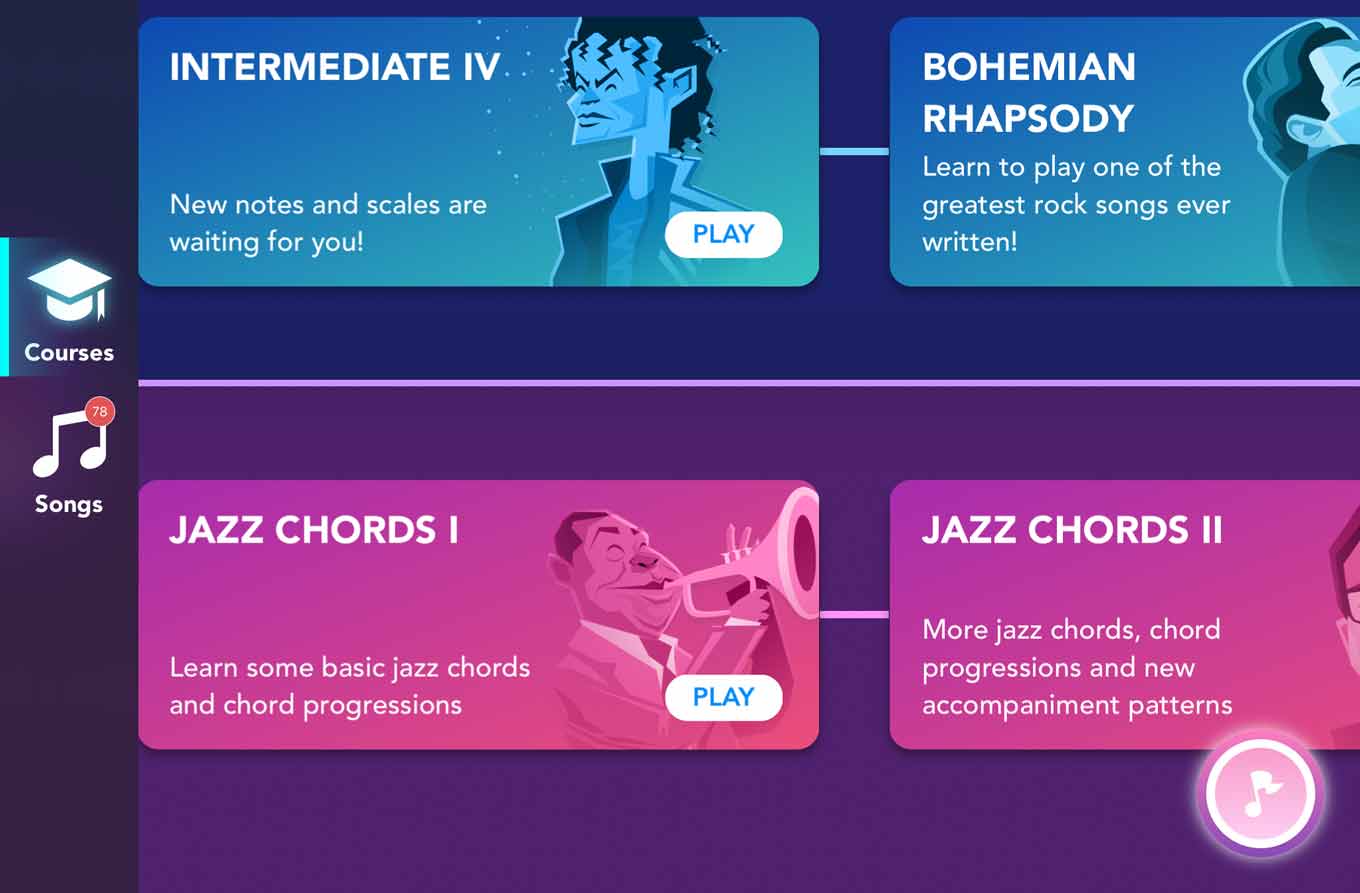 Courses

78

Songs

INTERMEDIATE IV

New notes and scales are waiting for you!

PLAY

BOHEMIAN RHAPSODY

Learn to play one of the greatest rock songs ever written!

JAZZ CHORDS I

Learn some basic jazz chords and chord progressions

PLAY

JAZZ CHORDS II

More jazz chords, chord progressions and new accompaniment patterns